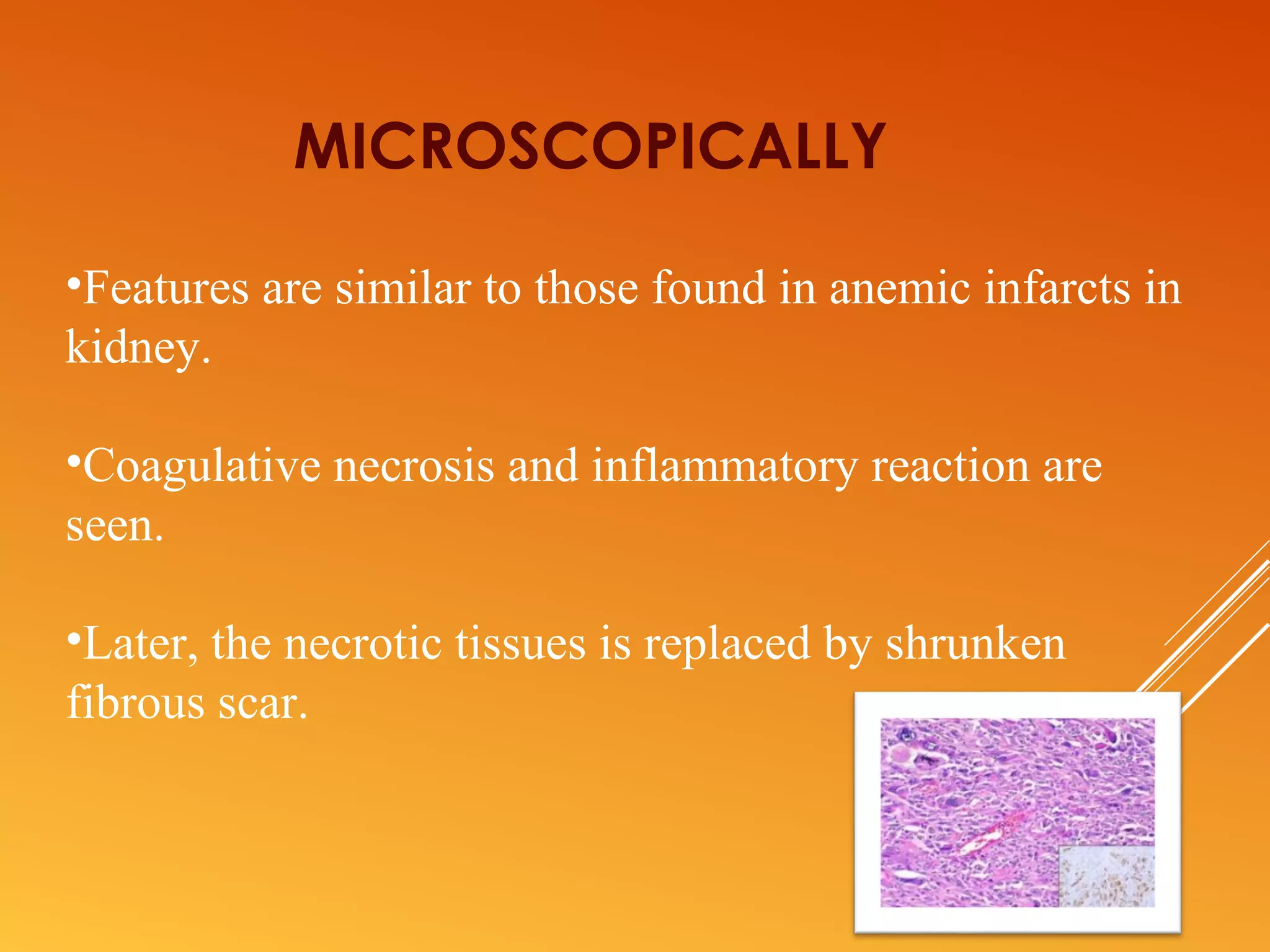 MICROSCOPICALLY

•Features are similar to those found in anemic infarcts in kidney.

•Coagulative necrosis and inflammatory reaction are seen.

•Later, the necrotic tissues is replaced by shrunken fibrous scar.